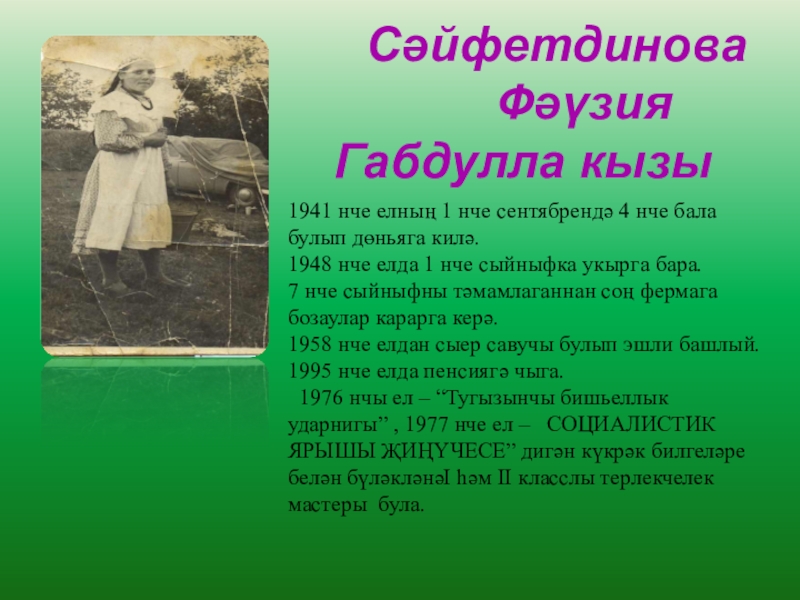 Сәйфетдинова Фәүзия Габдулла кызы

1941 нче елның 1 нче сентябрендә 4 нче бала булып дөньяга килә.
1948 нче елда 1 нче сыйныфка укырга бара.
7 нче сыйныфны тәмамлаганнан соң фермага бозаулар карарга керә.
1958 нче елдан сыер савучы булып эшли башлый.
1995 нче елда пенсиягә чыга.
1976 нчы ел – “Тугызынчы бишьеллык ударнигы” , 1977 нче ел – СОЦИАЛИСТИК ЯРЫШЫ ҖИҢҮЧЕСЕ” дигән күкрәк билгеләре белән бүләкләнәI һәм II класслы терлекчелек мастеры була.